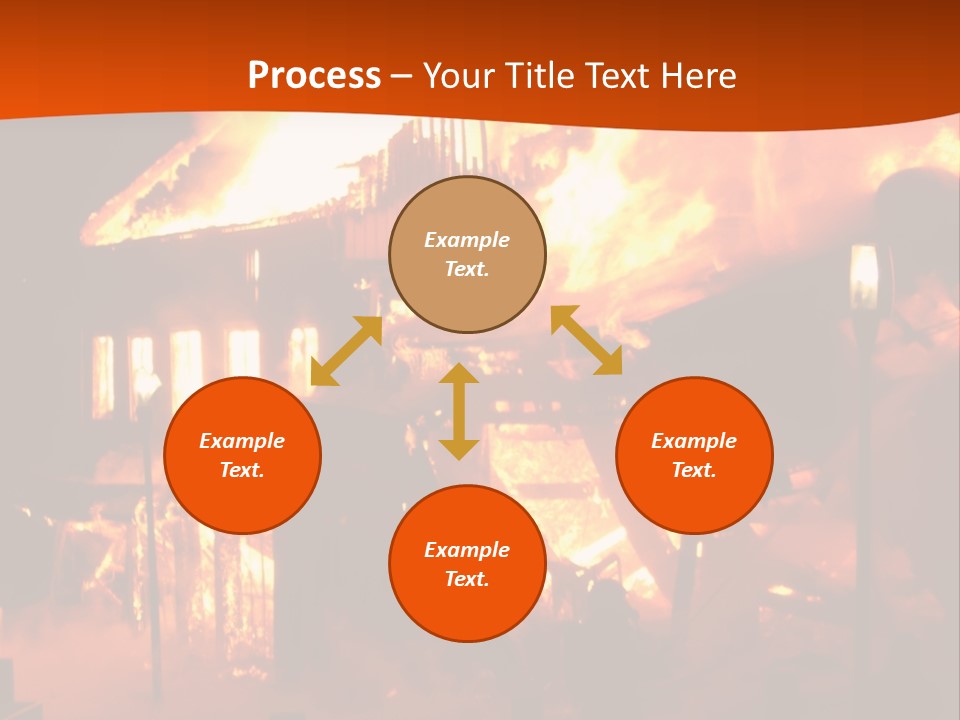 Process – Your Title Text Here

Example Text.

Example Text.

Example Text.

Example Text.